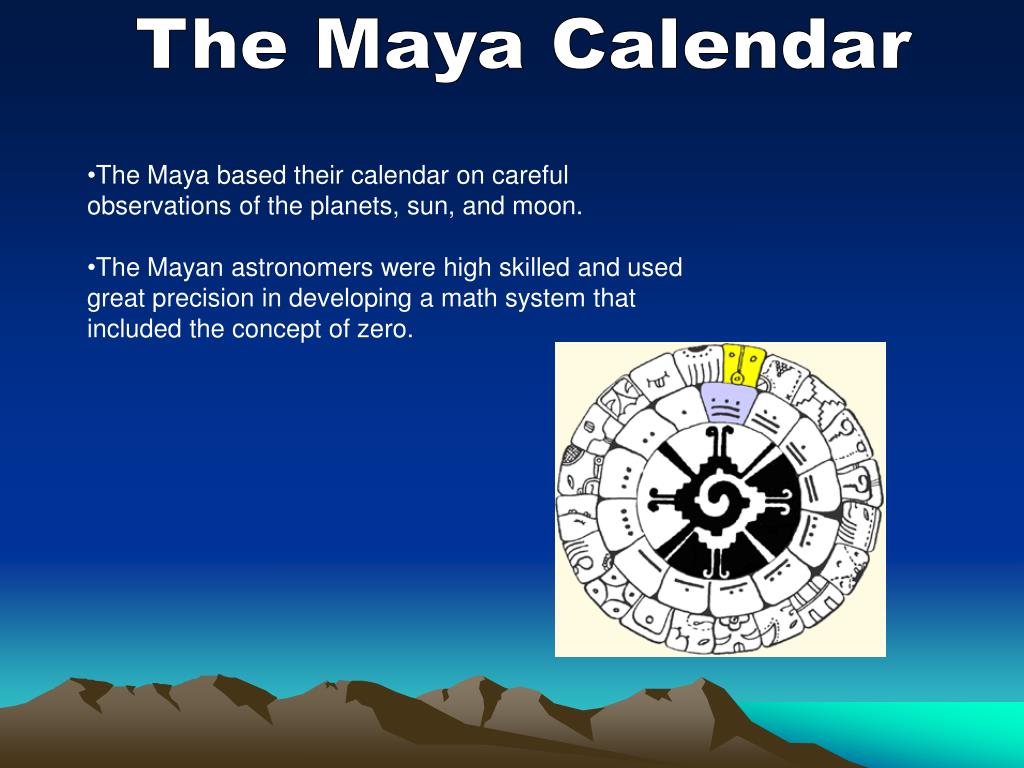 The Maya Calendar

•The Maya based their calendar on careful observations of the planets, sun, and moon.

•The Mayan astronomers were high skilled and used great precision in developing a math system that included the concept of zero.